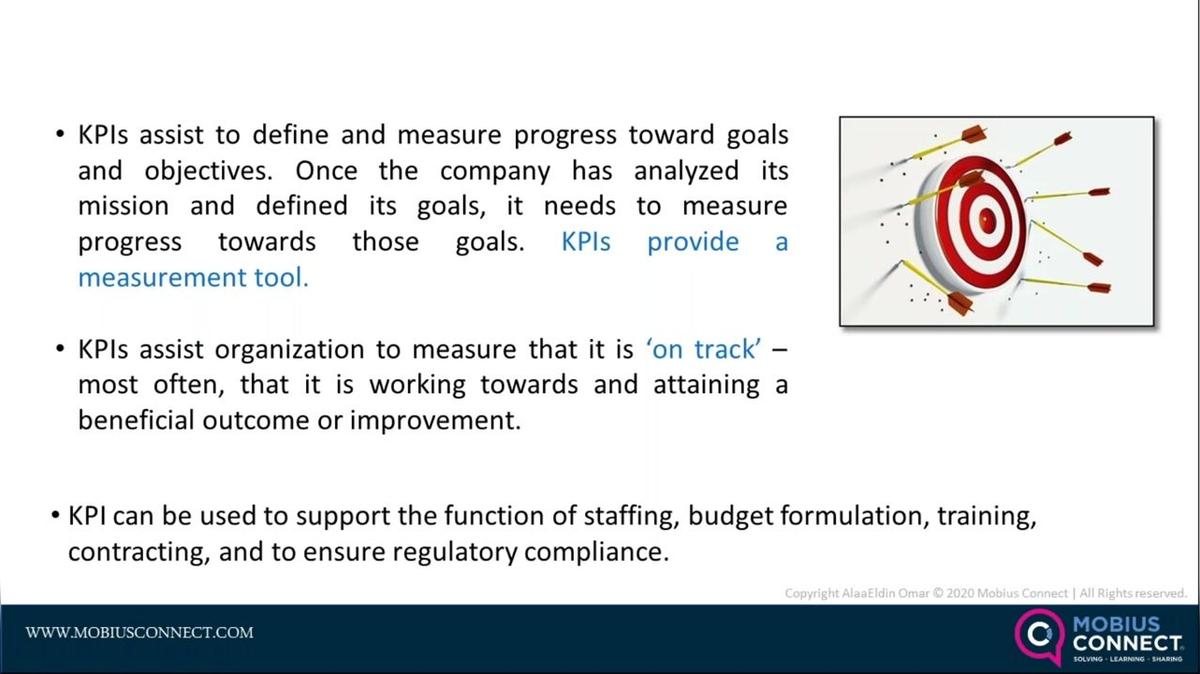 • KPIs assist to define and measure progress toward goals and objectives. Once the company has analyzed its mission and defined its goals, it needs to measure progress towards those goals. KPIs provide a measurement tool.

• KPIs assist organization to measure that it is 'on track' – most often, that it is working towards and attaining a beneficial outcome or improvement.

• KPI can be used to support the function of staffing, budget formulation, training, contracting, and to ensure regulatory compliance.

Copyright AlaaEldin Omar © 2020 Mobius Connect | All Rights reserved.

WWW.MOBIUSCONNECT.COM

MOBIUS CONNECT
SOLVING · LEARNING · SHARING